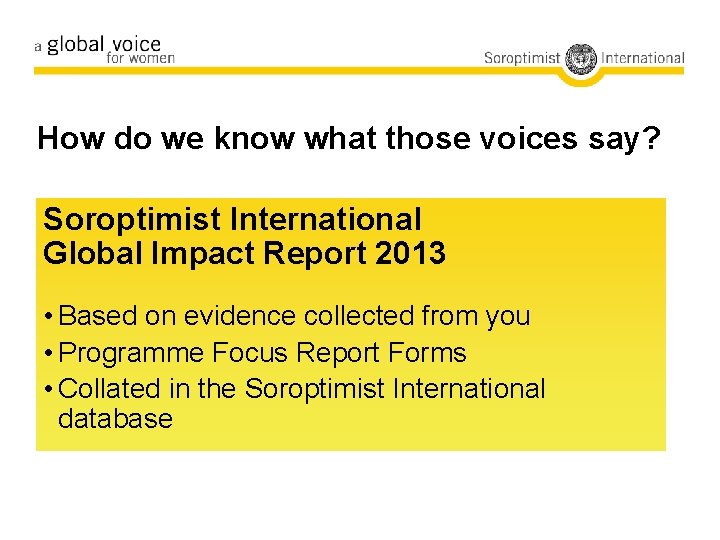 a global voice for women

Soroptimist International

How do we know what those voices say?

Soroptimist International
Global Impact Report 2013

• Based on evidence collected from you
• Programme Focus Report Forms
• Collated in the Soroptimist International database